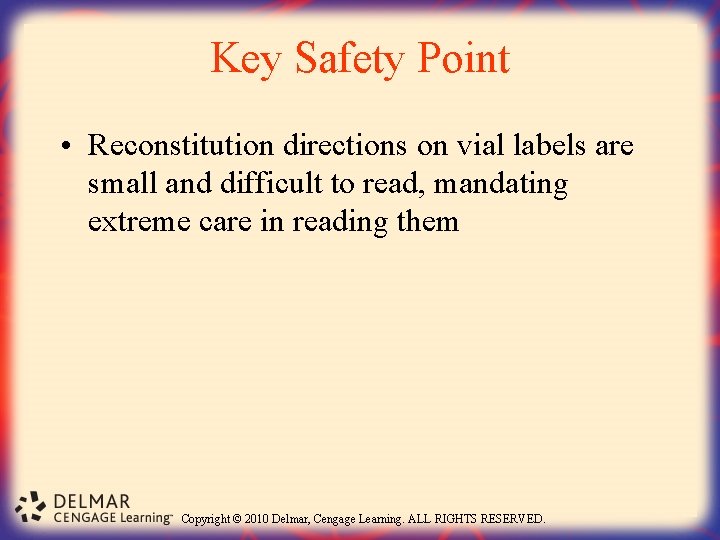 Key Safety Point

• Reconstitution directions on vial labels are small and difficult to read, mandating extreme care in reading them

DELMAR
CENGAGE Learning™

Copyright © 2010 Delmar, Cengage Learning. ALL RIGHTS RESERVED.